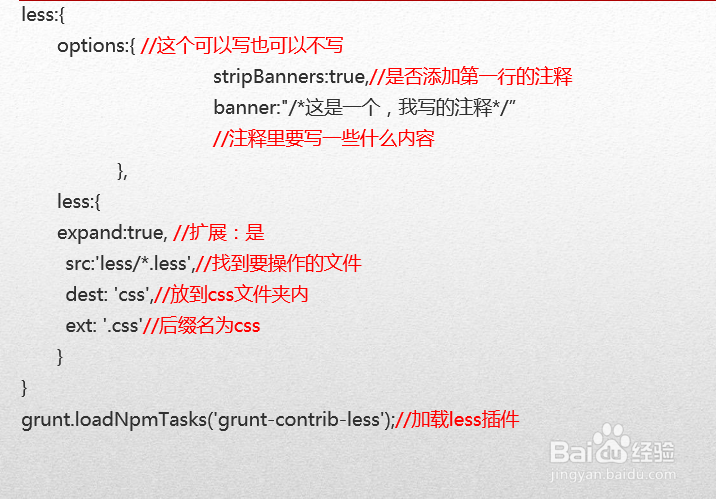 less:{
options:{ //这个可以写也可以不写
stripBanners:true,//是否添加第一行的注释
banner:"/*这是一个，我写的注释*/"
//注释里要写一些什么内容
},
less:{
expand:true, //扩展：是
src:'less/*.less',//找到要操作的文件
dest: 'css',//放到css文件夹内
ext: '.css'//后缀名为css
}
}
grunt.loadNpmTasks('grunt-contrib-less');//加载less插件

Baidu经验
jingyan.baidu.com